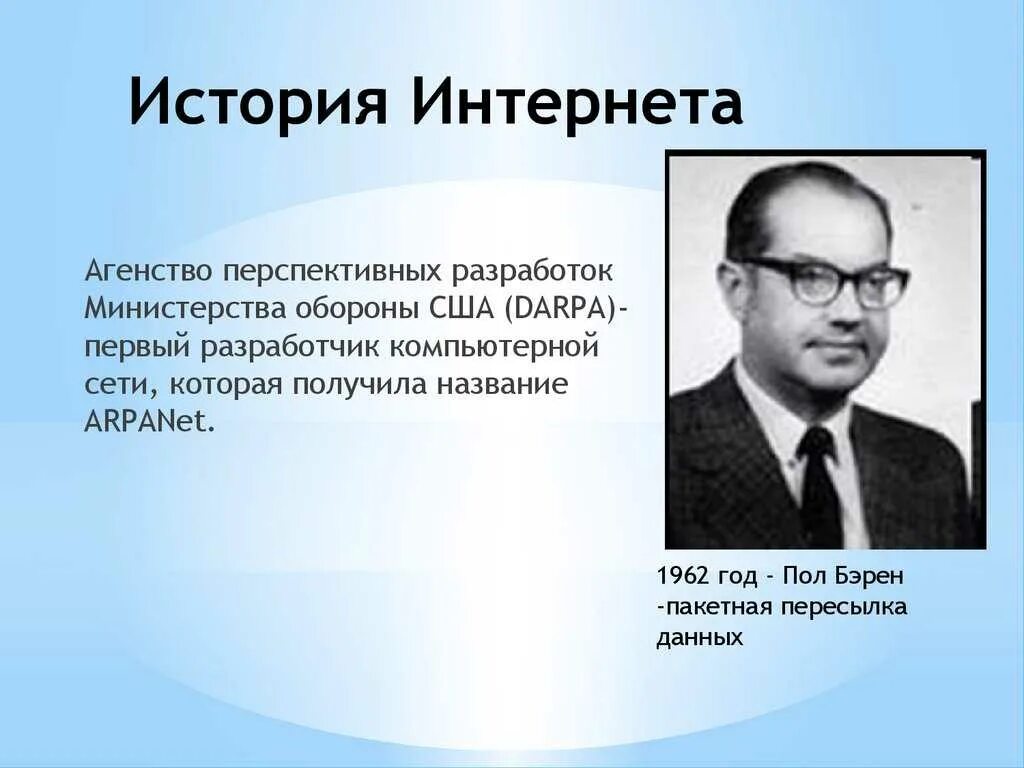 История Интернета

Агенство перспективных разработок Министерства обороны США (DARPA)- первый разработчик компьютерной сети, которая получила название ARPANet.

1962 год - Пол Бэрен -пакетная пересылка данных